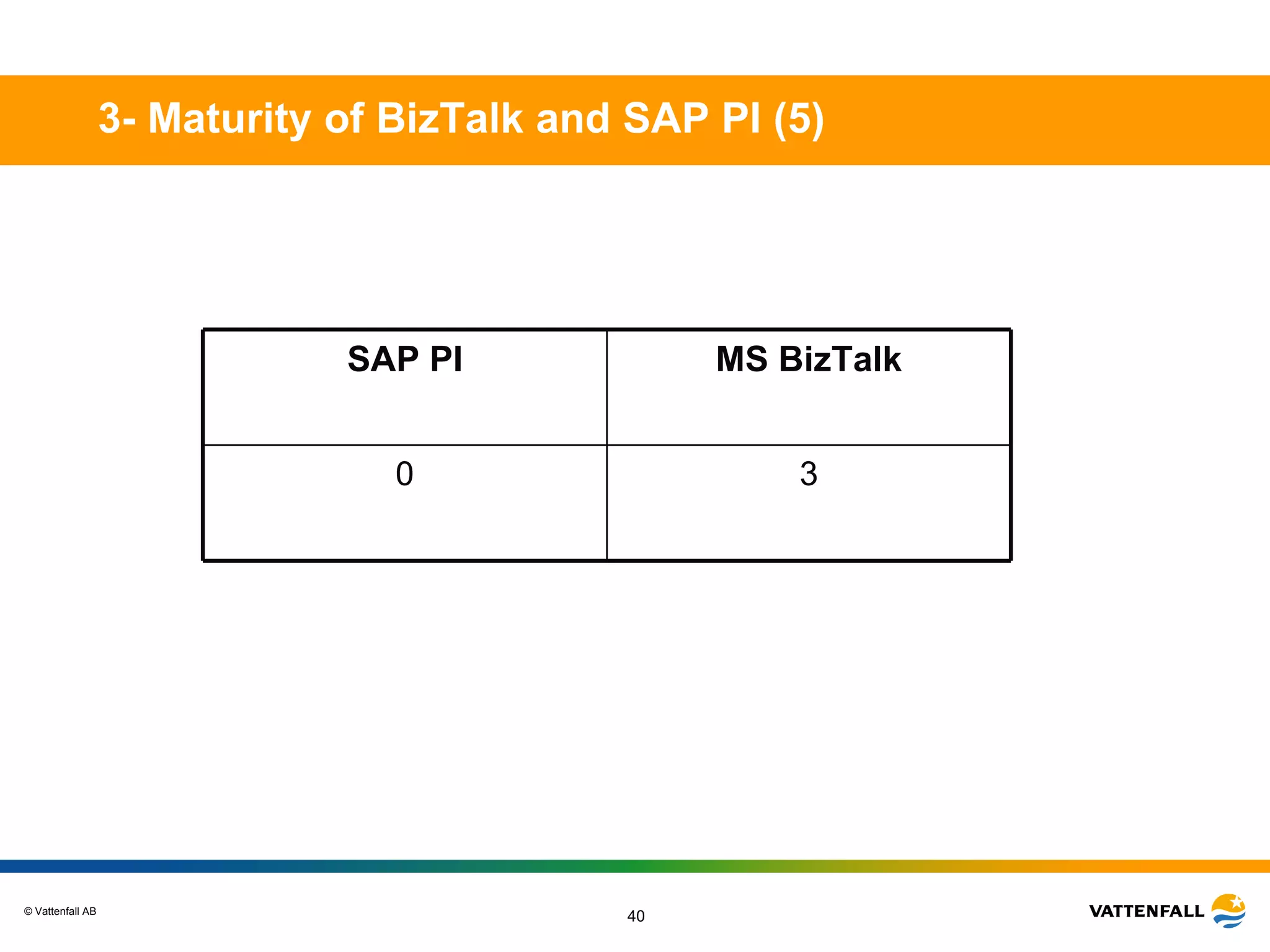 3- Maturity of BizTalk and SAP PI (5)

| SAP PI | MS BizTalk |
|---|---|
| 0 | 3 |

© Vattenfall AB

40

VATTENFALL